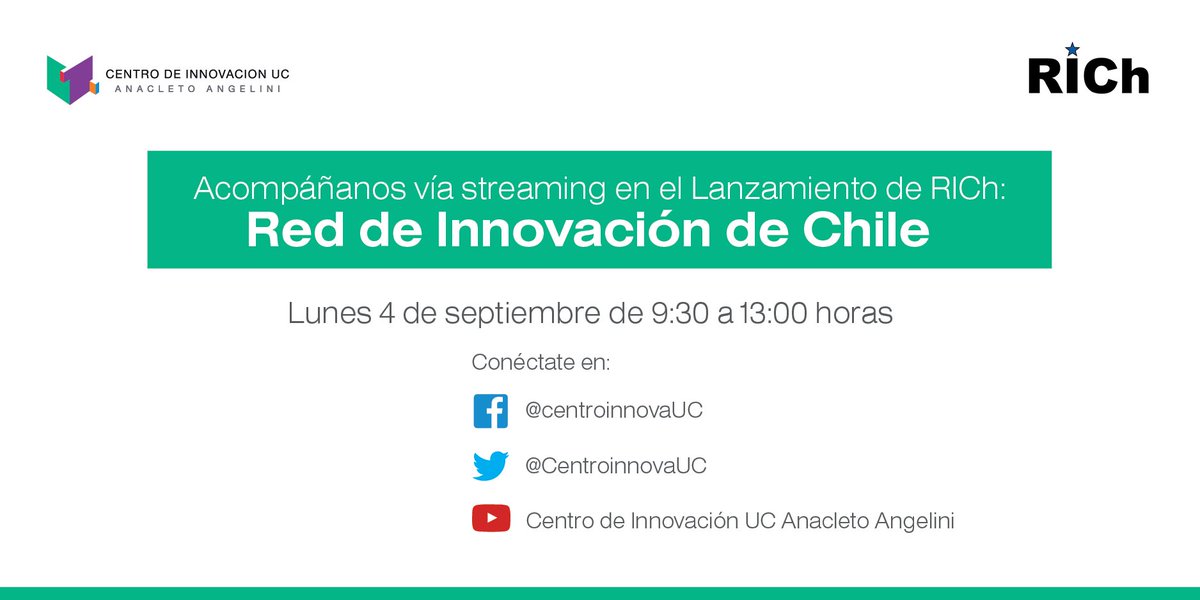 CENTRO DE INNOVACION UC
ANACLETO ANGELINI

RICh

Acompáñanos vía streaming en el Lanzamiento de RICh:
Red de Innovación de Chile

Lunes 4 de septiembre de 9:30 a 13:00 horas

Conéctate en:

@centroinnovaUC

@CentroinnovaUC

Centro de Innovación UC Anacleto Angelini